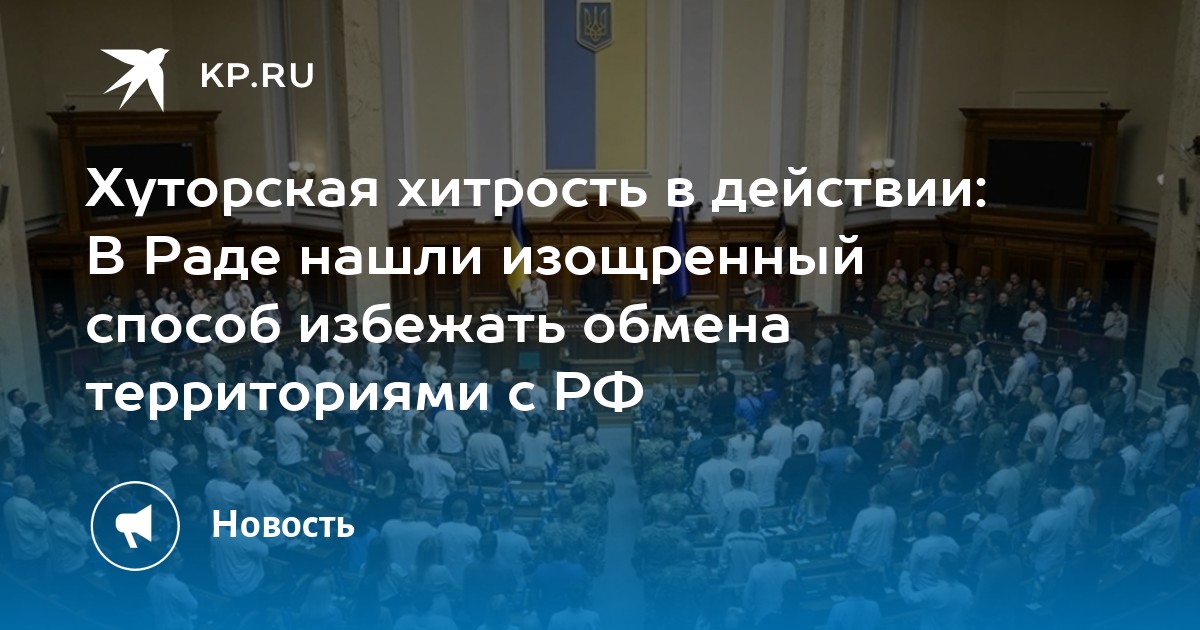 KP.RU

Хуторская хитрость в действии: В Раде нашли изощренный способ избежать обмена территориями с РФ

Новость